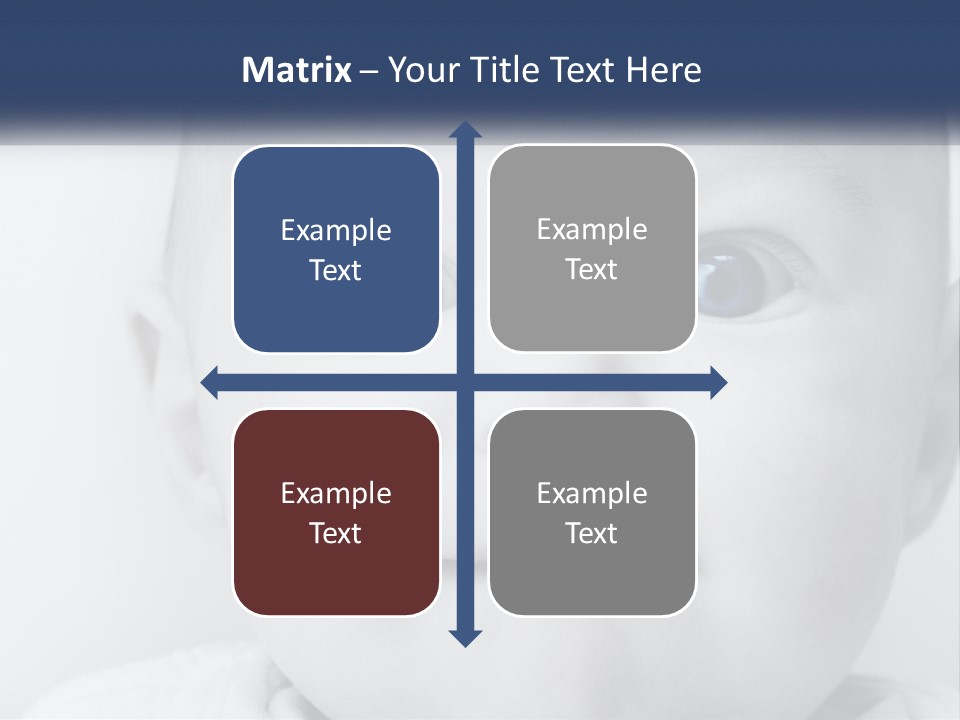 Matrix – Your Title Text Here

Example Text

Example Text

Example Text

Example Text